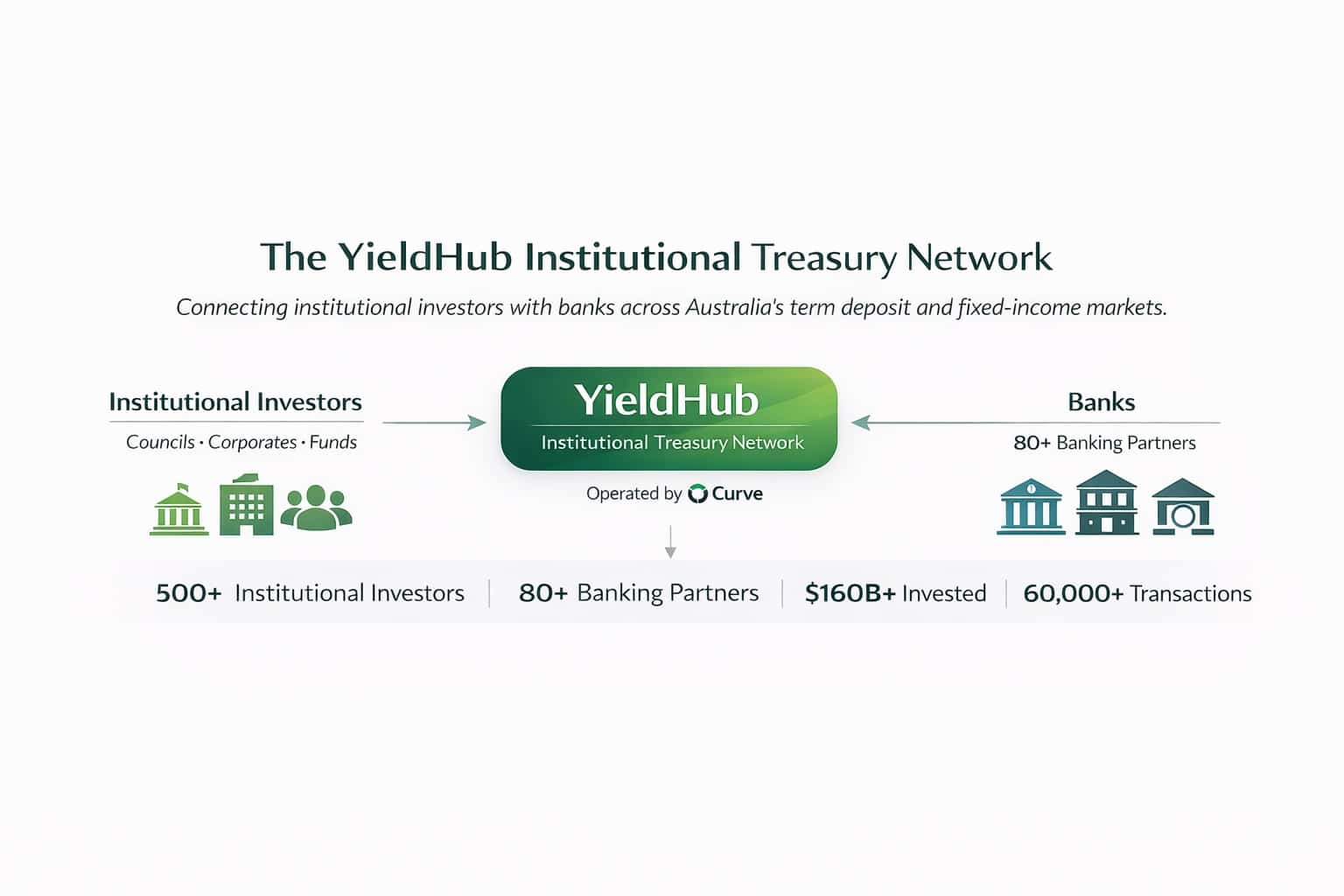 The YieldHub Institutional Treasury Network

Connecting institutional investors with banks across Australia's term deposit and fixed-income markets.

Institutional Investors

Councils · Corporates · Funds

YieldHub

Institutional Treasury Network

Operated by Curve

Banks

80+ Banking Partners

500+ Institutional Investors | 80+ Banking Partners | $160B+ Invested | 60,000+ Transactions